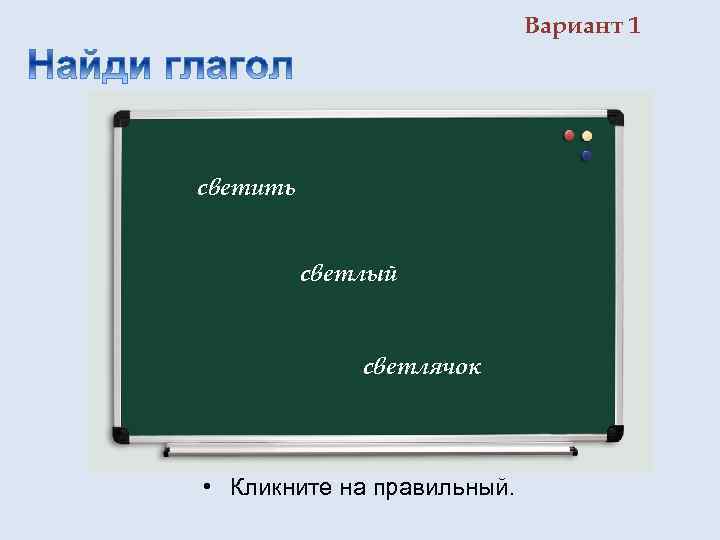 Вариант 1

Найди глагол

светить

светлый

светлячок

• Кликните на правильный.